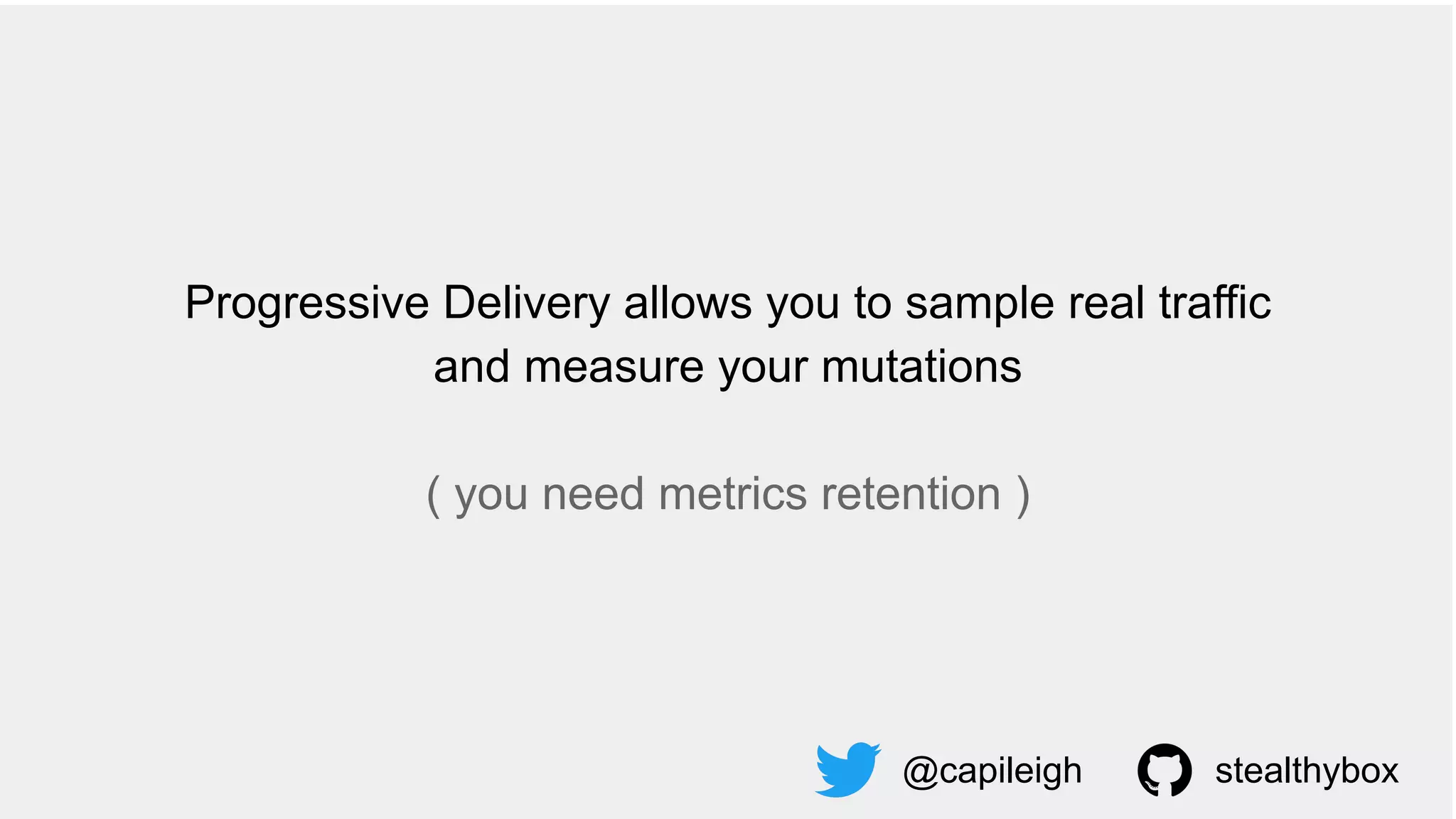 Progressive Delivery allows you to sample real traffic and measure your mutations

( you need metrics retention )

@capileigh stealthybox